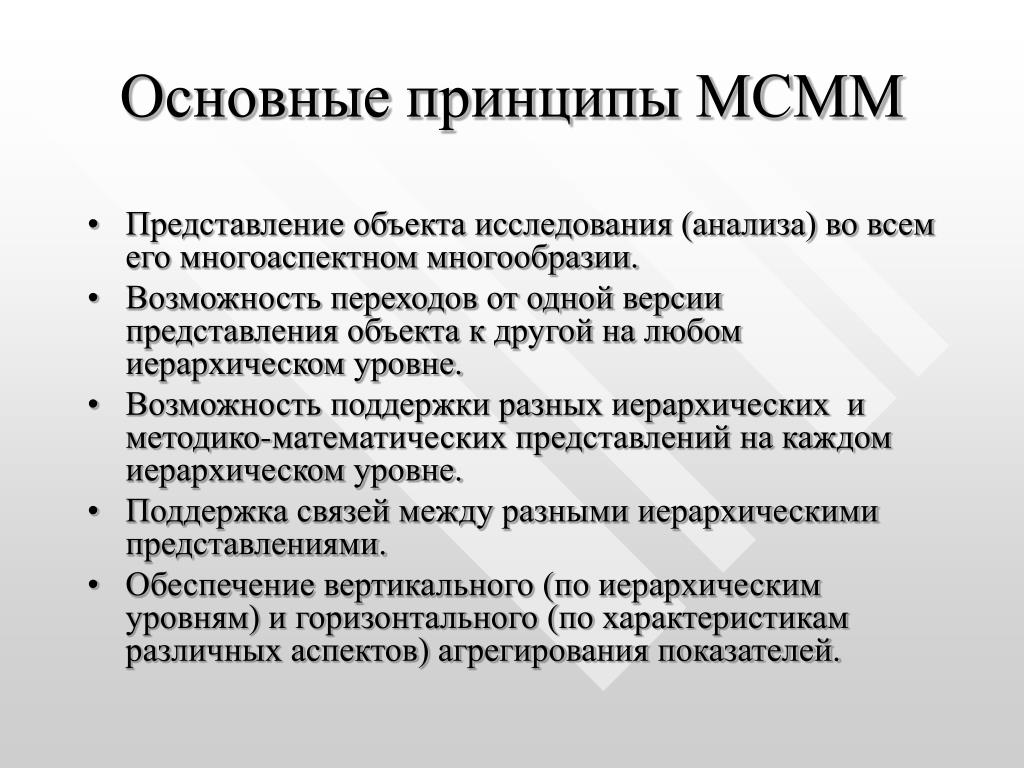 Основные принципы МСММ

• Представление объекта исследования (анализа) во всем его многоаспектном многообразии.
• Возможность переходов от одной версии представления объекта к другой на любом иерархическом уровне.
• Возможность поддержки разных иерархических и методико-математических представлений на каждом иерархическом уровне.
• Поддержка связей между разными иерархическими представлениями.
• Обеспечение вертикального (по иерархическим уровням) и горизонтального (по характеристикам различных аспектов) агрегирования показателей.